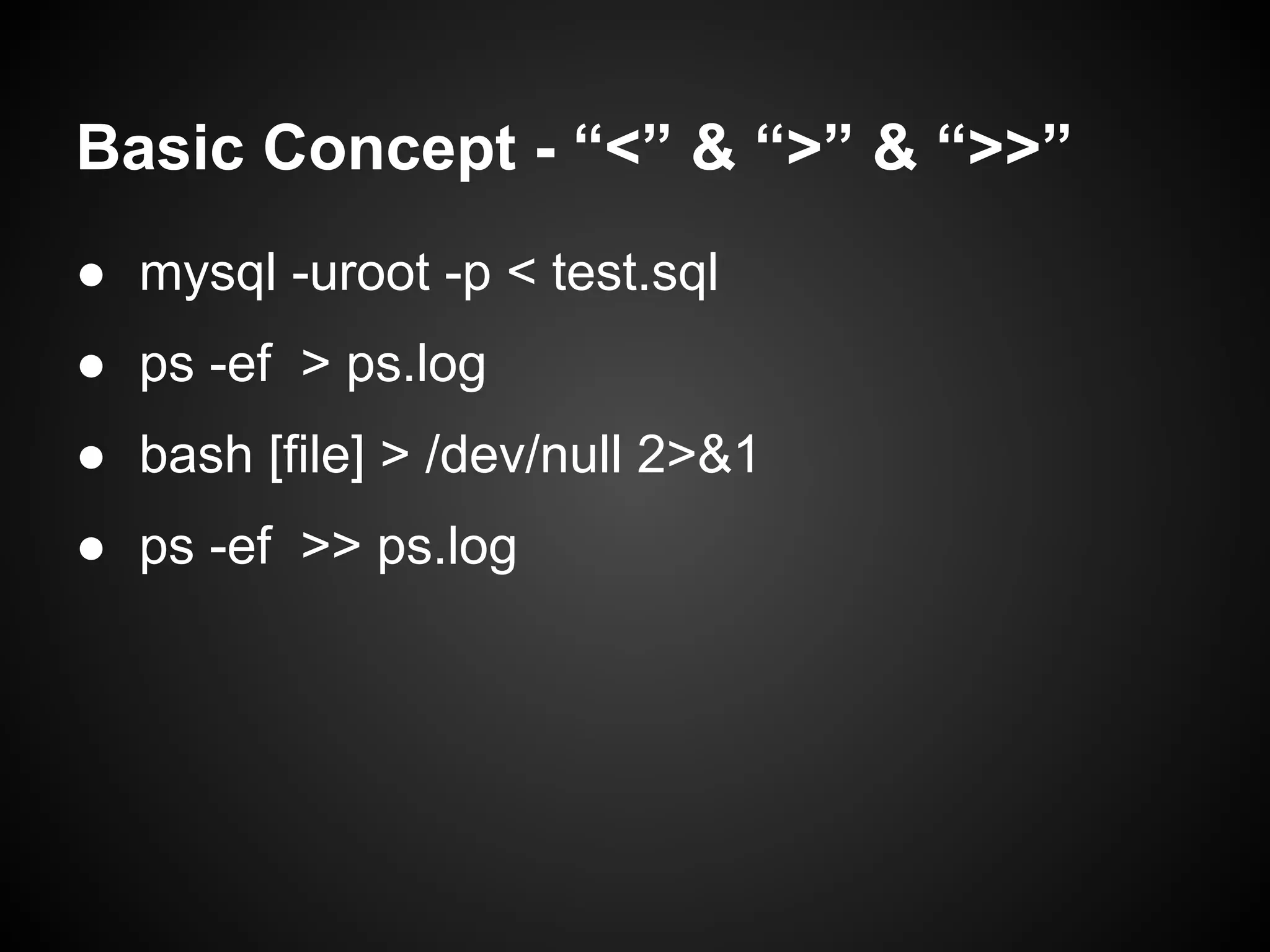 Basic Concept - “<” & “>” & “>>”

● mysql -uroot -p < test.sql

● ps -ef > ps.log

● bash [file] > /dev/null 2>&1

● ps -ef >> ps.log